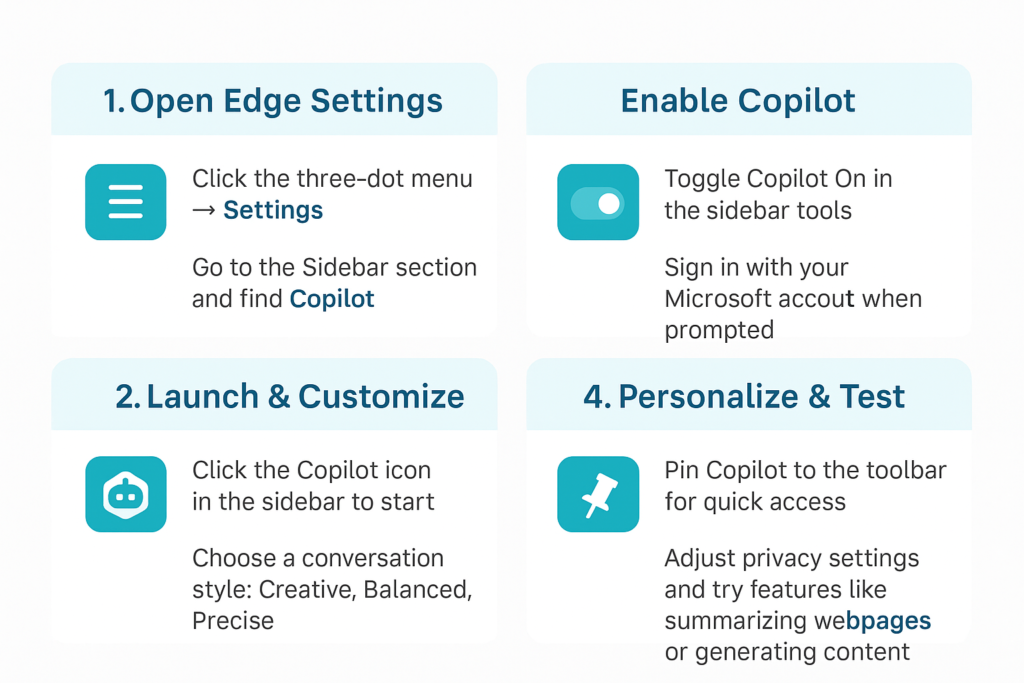 1. Open Edge Settings

Click the three-dot menu → Settings

Go to the Sidebar section and find Copilot

Enable Copilot

Toggle Copilot On in the sidebar tools

Sign in with your Microsoft accout when prompted

2. Launch & Customize

Click the Copilot icon in the sidebar to start

Choose a conversation style: Creative, Balanced, Precise

4. Personalize & Test

Pin Copilot to the toolbar for quick access

Adjust privacy settings and try features like summarizing webpages or generating content